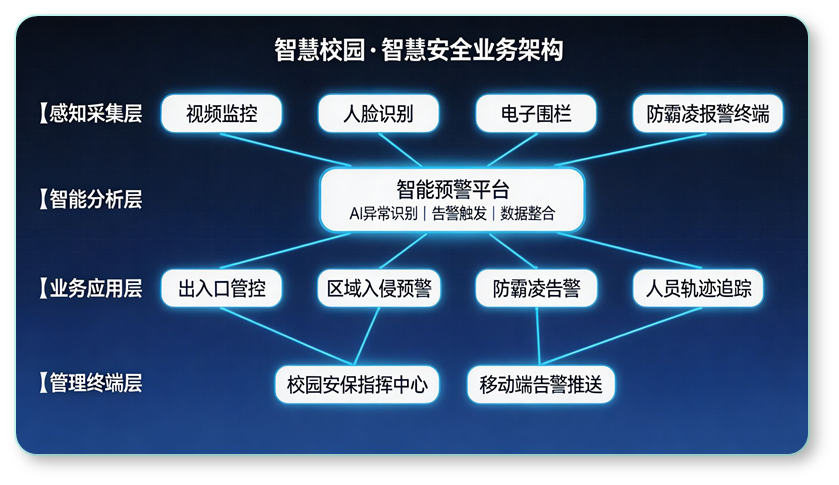 智慧校园·智慧安全业务架构

【感知采集层

视频监控

人脸识别

电子围栏

防霸凌报警终端

【智能分析层

智能预警平台

AI异常识别 | 告警触发 | 数据整合

【业务应用层

出入口管控

区域入侵预警

防霸凌告警

人员轨迹追踪

【管理终端层

校园安保指挥中心

移动端告警推送